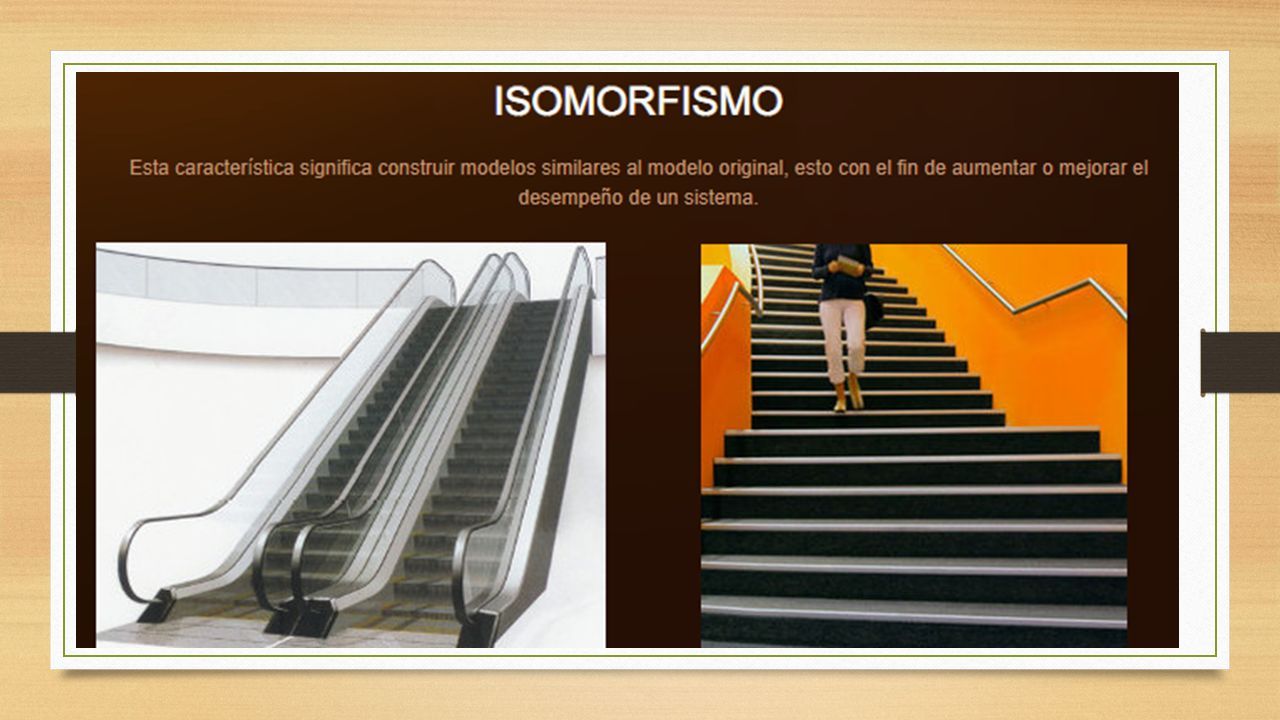 ISOMORFISMO

Esta característica significa construir modelos similares al modelo original, esto con el fin de aumentar o mejorar el desempeño de un sistema.